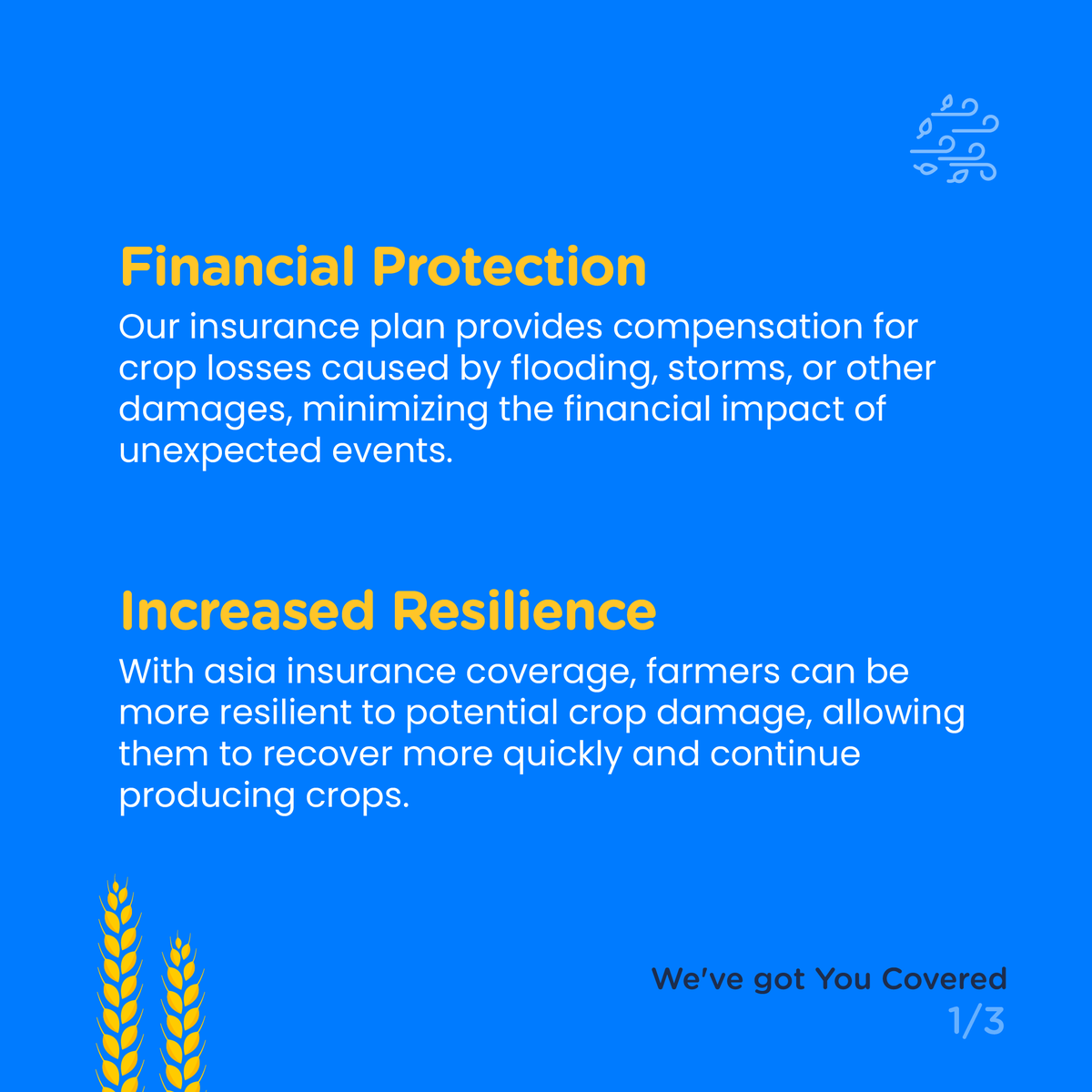 Financial Protection

Our insurance plan provides compensation for crop losses caused by flooding, storms, or other damages, minimizing the financial impact of unexpected events.

Increased Resilience

With asia insurance coverage, farmers can be more resilient to potential crop damage, allowing them to recover more quickly and continue producing crops.

We've got You Covered
1/3